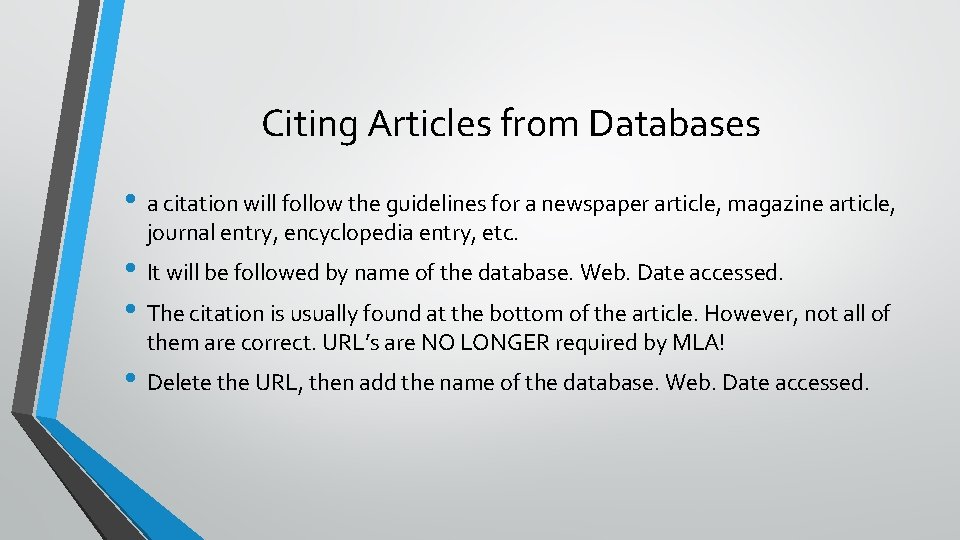 Citing Articles from Databases

• a citation will follow the guidelines for a newspaper article, magazine article, journal entry, encyclopedia entry, etc.

• It will be followed by name of the database. Web. Date accessed.

• The citation is usually found at the bottom of the article. However, not all of them are correct. URL's are NO LONGER required by MLA!

• Delete the URL, then add the name of the database. Web. Date accessed.